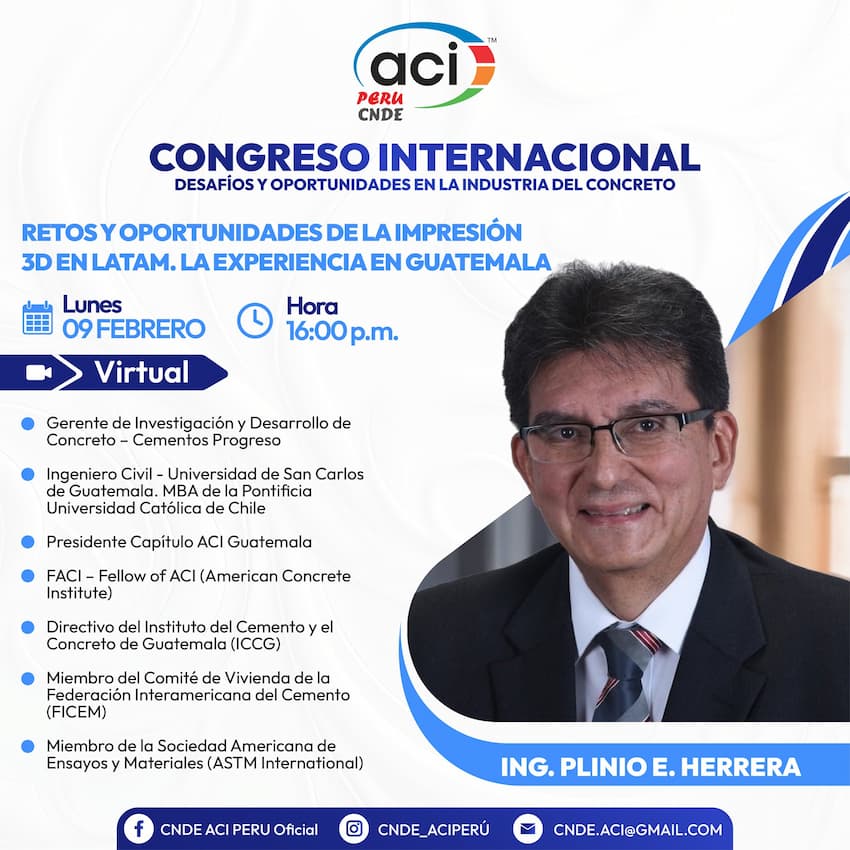 aci™
PERU
CNDE

CONGRESO INTERNACIONAL
DESAFÍOS Y OPORTUNIDADES EN LA INDUSTRIA DEL CONCRETO

RETOS Y OPORTUNIDADES DE LA IMPRESIÓN 3D EN LATAM. LA EXPERIENCIA EN GUATEMALA

Lunes
09 FEBRERO

Hora
16:00 p.m.

Virtual

Gerente de Investigación y Desarrollo de Concreto – Cementos Progreso

Ingeniero Civil - Universidad de San Carlos de Guatemala. MBA de la Pontificia Universidad Católica de Chile

Presidente Capítulo ACI Guatemala

FACI – Fellow of ACI (American Concrete Institute)

Directivo del Instituto del Cemento y el Concreto de Guatemala (ICCG)

Miembro del Comité de Vivienda de la Federación Interamericana del Cemento (FICEM)

Miembro de la Sociedad Americana de Ensayos y Materiales (ASTM International)

ING. PLINIO E. HERRERA

CNDE ACI PERU Oficial
CNDE_ACIPERÚ
CNDE.ACI@GMAIL.COM